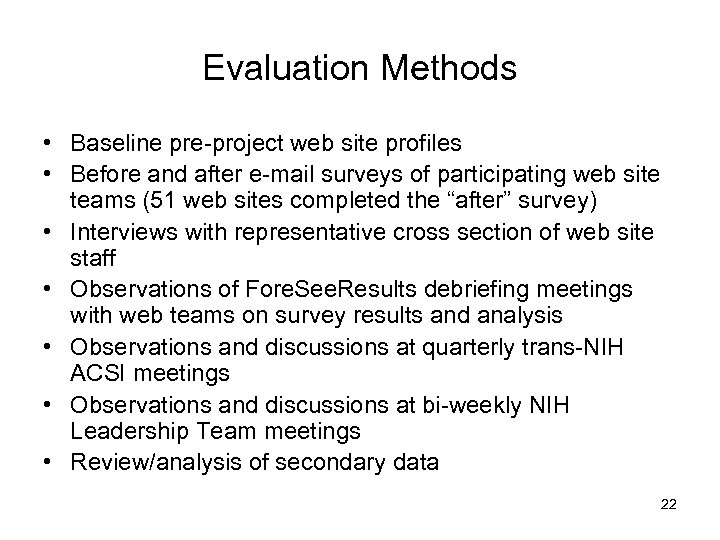 Evaluation Methods

• Baseline pre-project web site profiles
• Before and after e-mail surveys of participating web site teams (51 web sites completed the “after” survey)
• Interviews with representative cross section of web site staff
• Observations of ForeSeeResults debriefing meetings with web teams on survey results and analysis
• Observations and discussions at quarterly trans-NIH ACSI meetings
• Observations and discussions at bi-weekly NIH Leadership Team meetings
• Review/analysis of secondary data

22